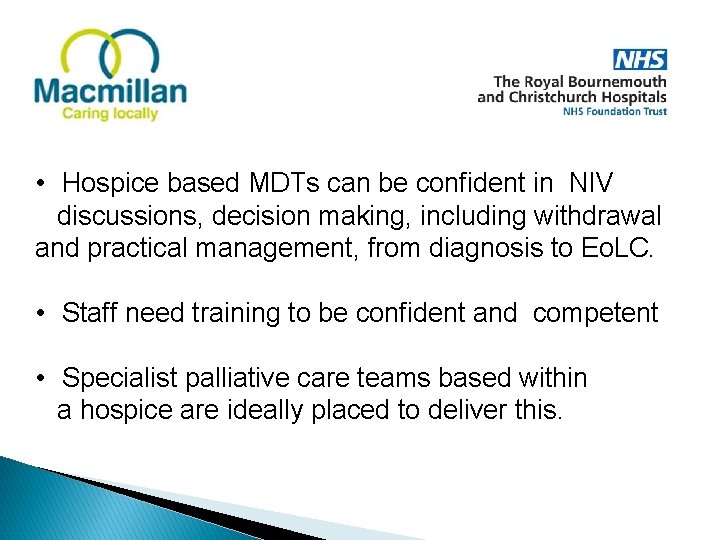 Macmillan
Caring locally

NHS
The Royal Bournemouth and Christchurch Hospitals
NHS Foundation Trust

• Hospice based MDTs can be confident in NIV discussions, decision making, including withdrawal and practical management, from diagnosis to EoLC.

• Staff need training to be confident and competent

• Specialist palliative care teams based within a hospice are ideally placed to deliver this.